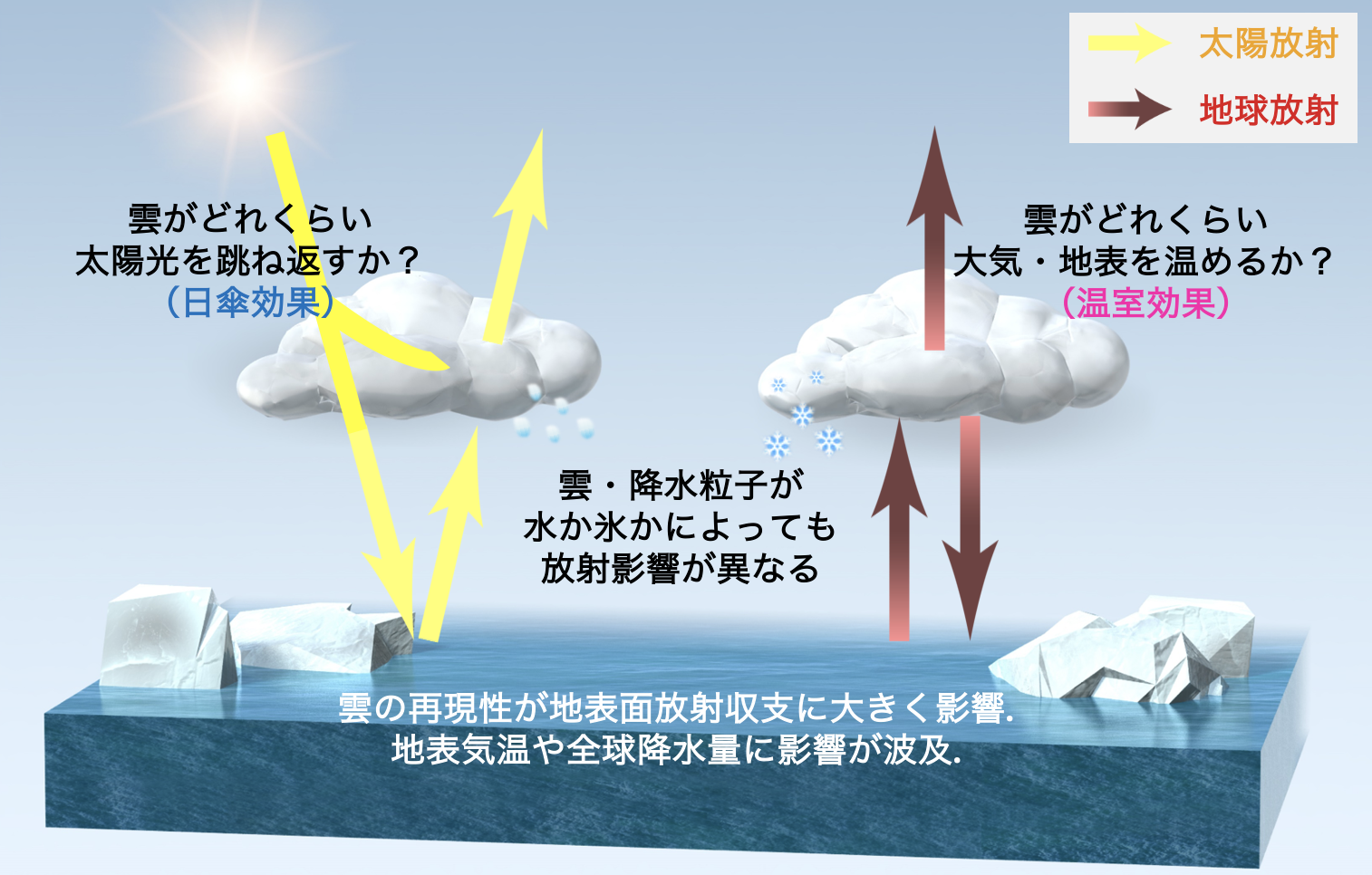 太陽放射
地球放射

雲がどれくらい
太陽光を跳ね返すか？
（日傘効果）

雲がどれくらい
大気・地表を温めるか？
（温室効果）

雲・降水粒子が
水か氷かによっても
放射影響が異なる

雲の再現性が地表面放射収支に大きく影響.
地表気温や全球降水量に影響が波及.